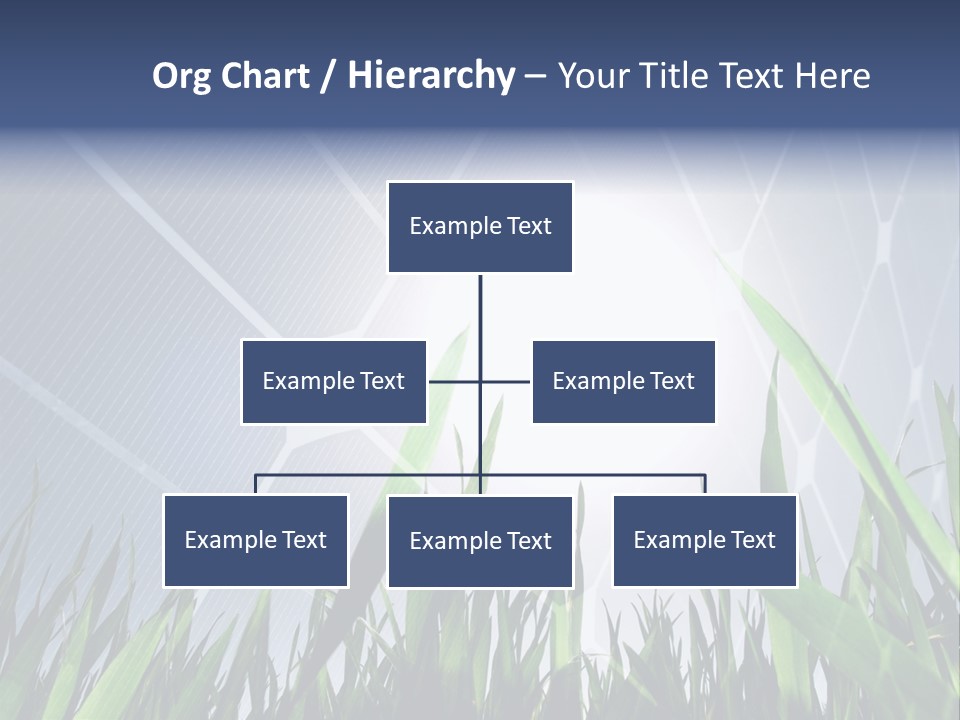 Org Chart / Hierarchy – Your Title Text Here

Example Text

Example Text

Example Text

Example Text

Example Text

Example Text